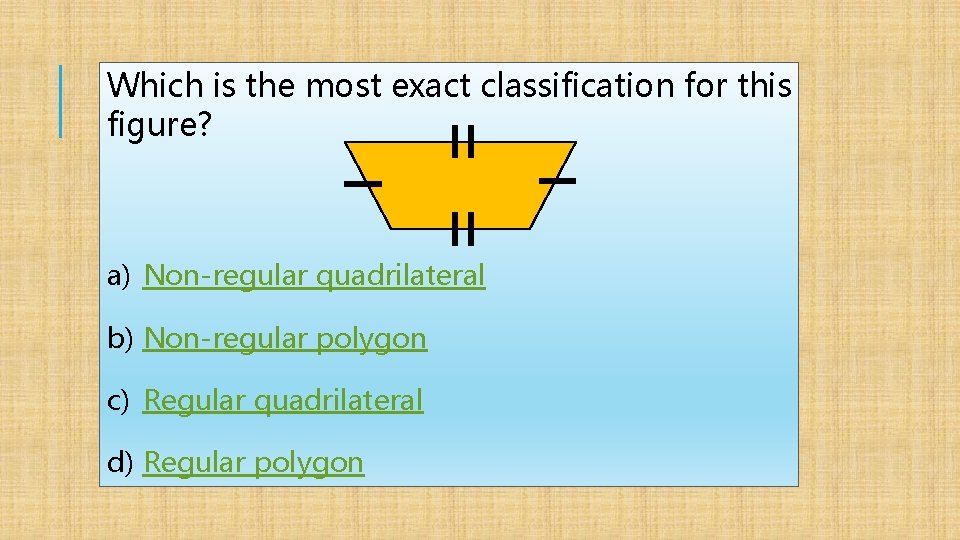 Which is the most exact classification for this figure?

a) Non-regular quadrilateral

b) Non-regular polygon

c) Regular quadrilateral

d) Regular polygon